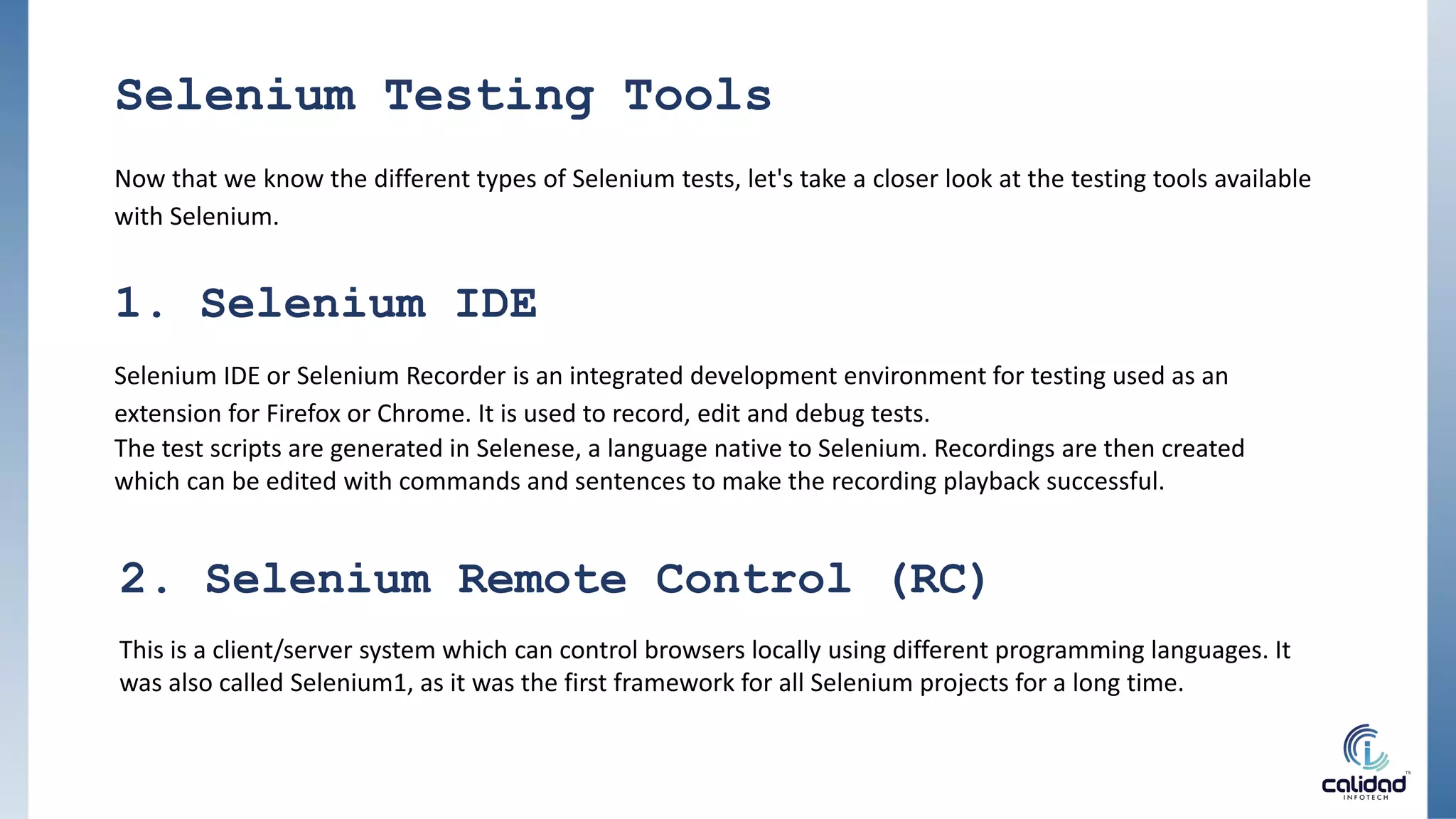 Selenium Testing Tools

Now that we know the different types of Selenium tests, let's take a closer look at the testing tools available with Selenium.

1. Selenium IDE

Selenium IDE or Selenium Recorder is an integrated development environment for testing used as an extension for Firefox or Chrome. It is used to record, edit and debug tests.
The test scripts are generated in Selenese, a language native to Selenium. Recordings are then created which can be edited with commands and sentences to make the recording playback successful.

2. Selenium Remote Control (RC)

This is a client/server system which can control browsers locally using different programming languages. It was also called Selenium1, as it was the first framework for all Selenium projects for a long time.

calidad
INFOTECH